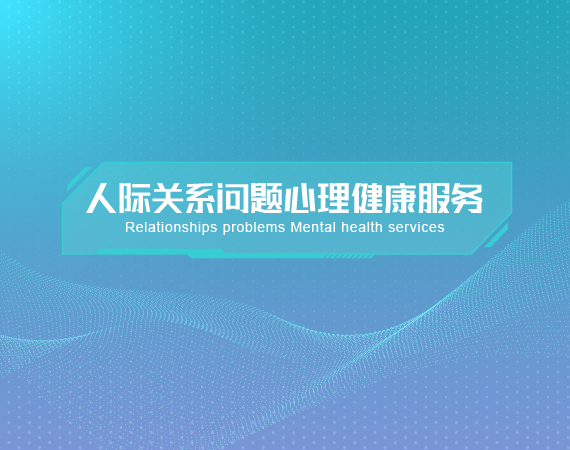 人际关系问题心理健康服务
Relationships problems Mental health services